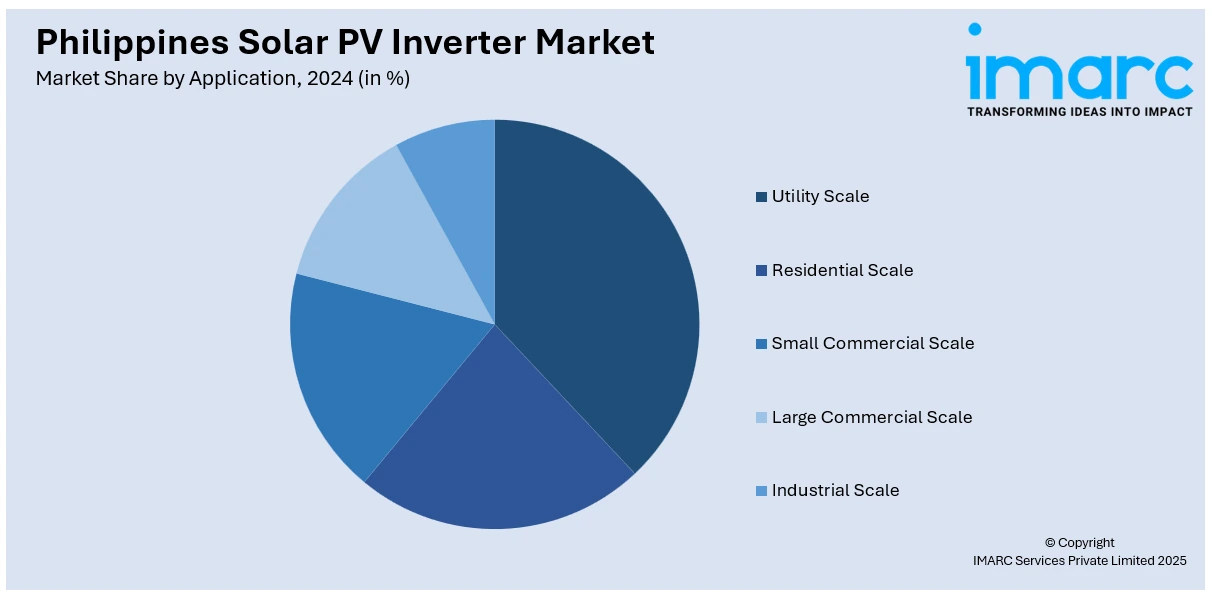 Philippines Solar PV Inverter Market
Market Share by Application, 2024 (in %)

imarc
TRANSFORMING IDEAS INTO IMPACT

Utility Scale
Residential Scale
Small Commercial Scale
Large Commercial Scale
Industrial Scale

© Copyright
IMARC Services Private Limited 2025